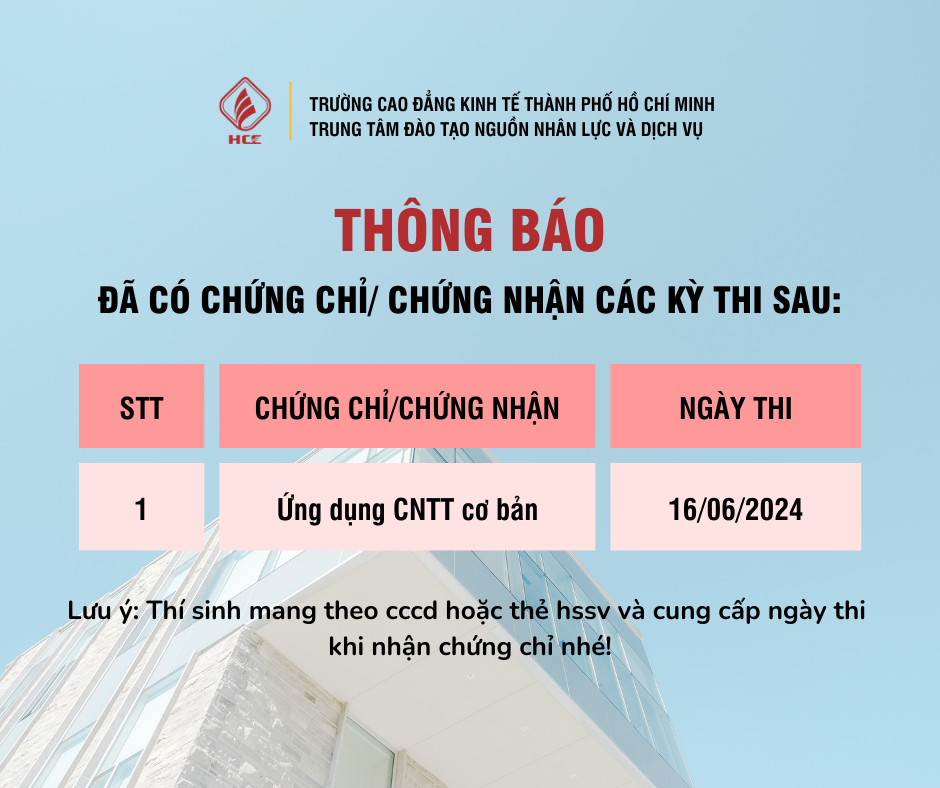 HCE

TRƯỜNG CAO ĐẲNG KINH TẾ THÀNH PHỐ HỒ CHÍ MINH
TRUNG TÂM ĐÀO TẠO NGUỒN NHÂN LỰC VÀ DỊCH VỤ

THÔNG BÁO

ĐÃ CÓ CHỨNG CHỈ/ CHỨNG NHẬN CÁC KỲ THI SAU:

| STT | CHỨNG CHỈ/CHỨNG NHẬN | NGÀY THI |
|---|---|---|
| 1 | Ứng dụng CNTT cơ bản | 16/06/2024 |

Lưu ý: Thí sinh mang theo cccd hoặc thẻ hssv và cung cấp ngày thi khi nhận chứng chỉ nhé!